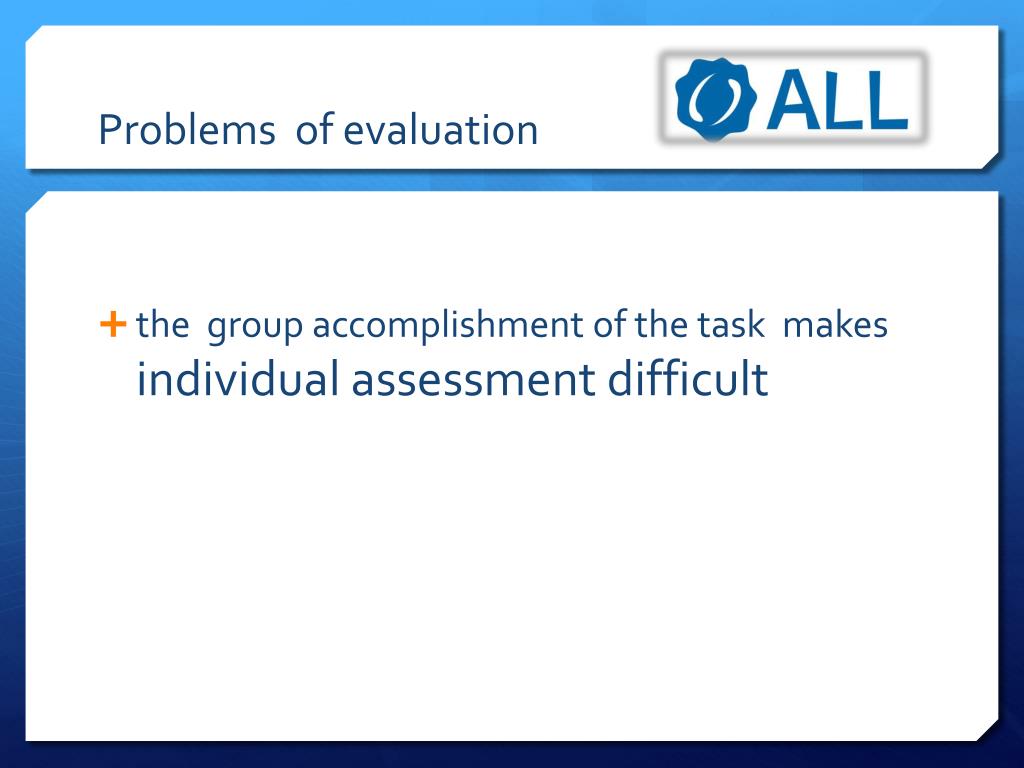 Problems of evaluation

ALL

+ the group accomplishment of the task makes individual assessment difficult